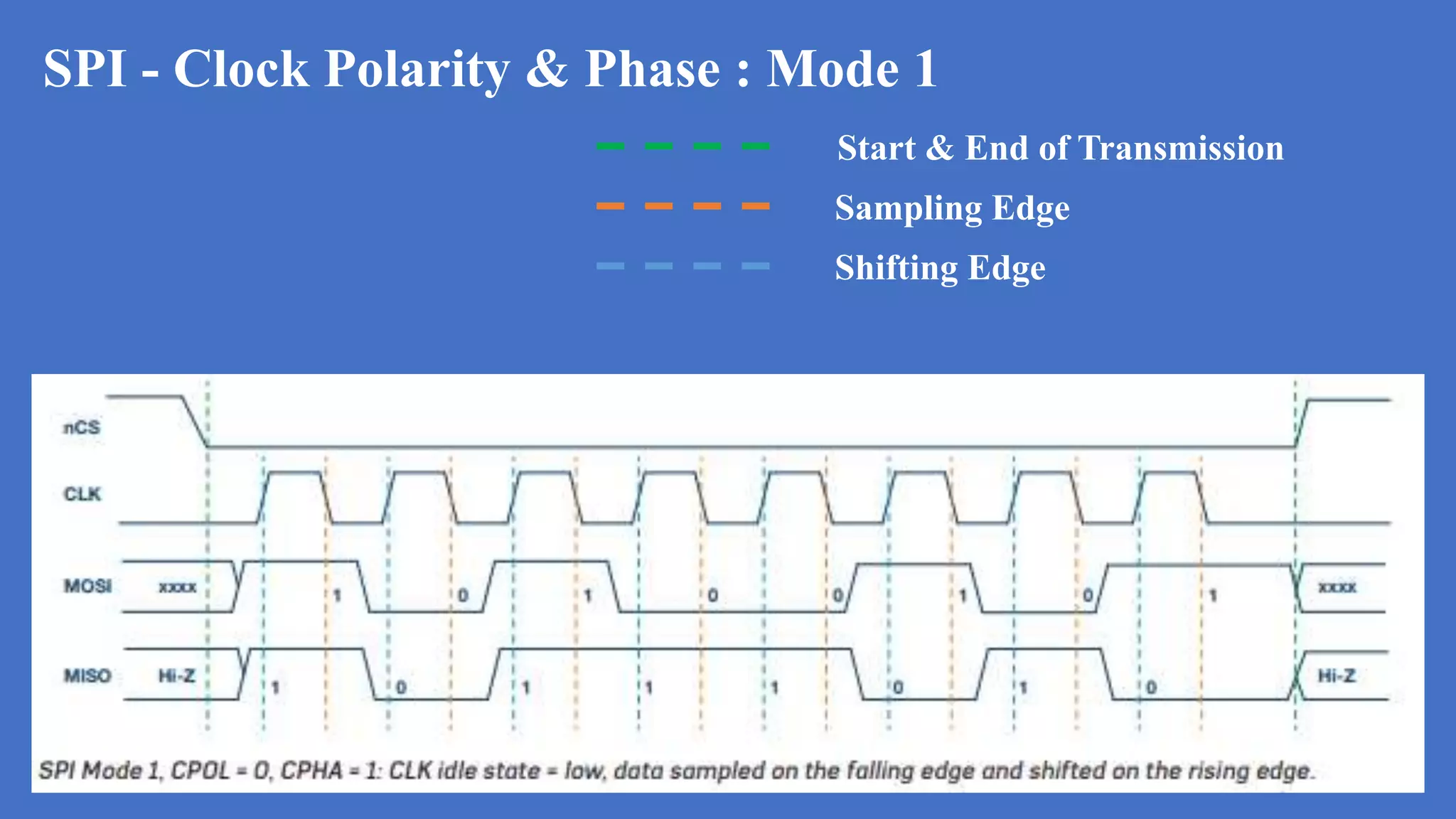 SPI - Clock Polarity & Phase : Mode 1

Start & End of Transmission

Sampling Edge

Shifting Edge

nCS

CLK

MOSI

xxxx

1

0

1

0

0

1

0

1

xxxx

MISO

Hi-Z

1

0

1

1

1

0

1

0

Hi-Z

SPI Mode 1, CPOL = 0, CPHA = 1: CLK idle state = low, data sampled on the falling edge and shifted on the rising edge.